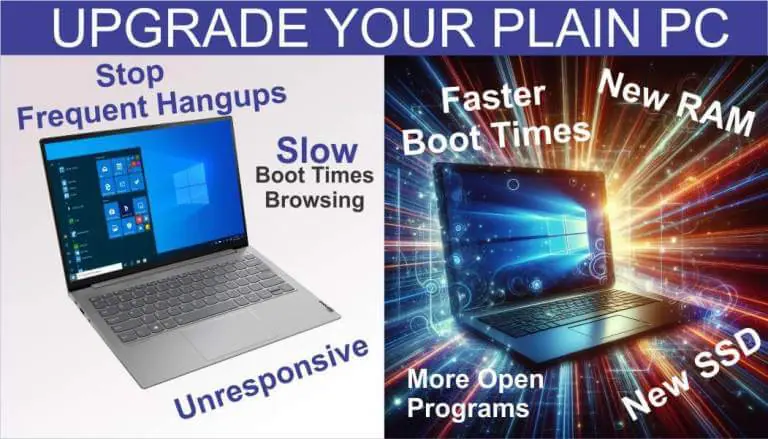 UPGRADE YOUR PLAIN PC

Stop Frequent Hangups

Slow
Boot Times
Browsing

Unresponsive

Faster Boot Times

New RAM

More Open Programs

New SSD